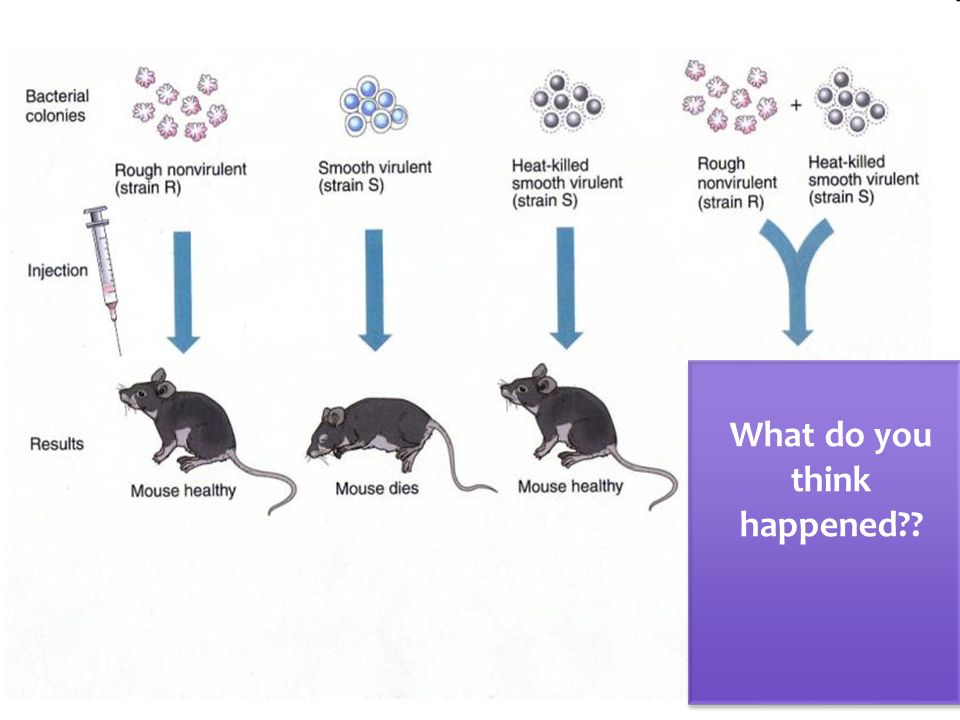 Bacterial colonies

Rough nonvirulent (strain R)

Smooth virulent (strain S)

Heat-killed smooth virulent (strain S)

Rough nonvirulent (strain R)

+

Heat-killed smooth virulent (strain S)

Injection

Results

Mouse healthy

Mouse dies

Mouse healthy

What do you think happened??